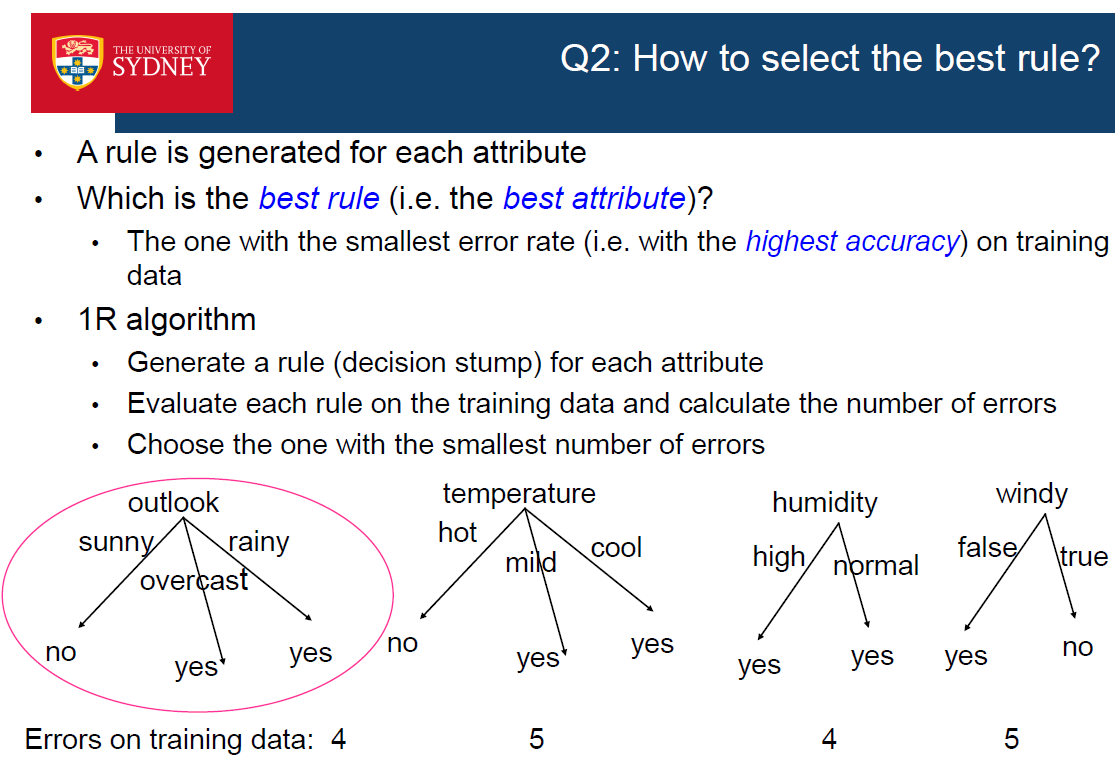 THE UNIVERSITY OF SYDNEY

Q2: How to select the best rule?

• A rule is generated for each attribute
• Which is the best rule (i.e. the best attribute)?
  • The one with the smallest error rate (i.e. with the highest accuracy) on training data
• 1R algorithm
  • Generate a rule (decision stump) for each attribute
  • Evaluate each rule on the training data and calculate the number of errors
  • Choose the one with the smallest number of errors

outlook
sunny
overcast
rainy
no
yes
yes

temperature
hot
mild
cool
no
yes
yes

humidity
high
normal
yes
yes

windy
false
true
yes
no

Errors on training data: 4 5 4 5